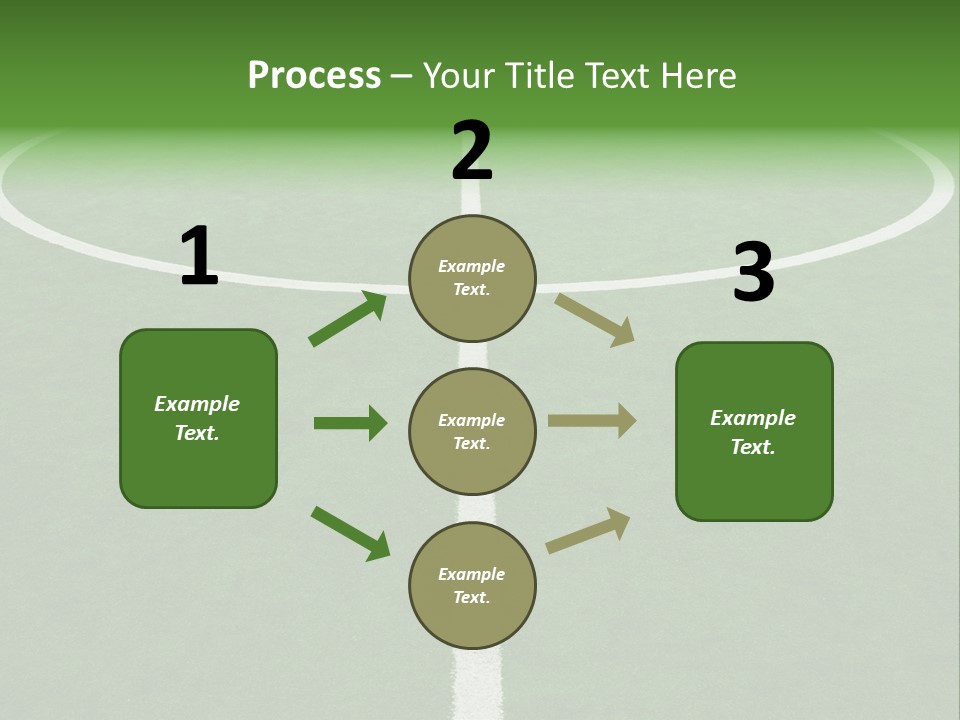 Process – Your Title Text Here

1

Example Text.

2

Example Text.

Example Text.

Example Text.

3

Example Text.